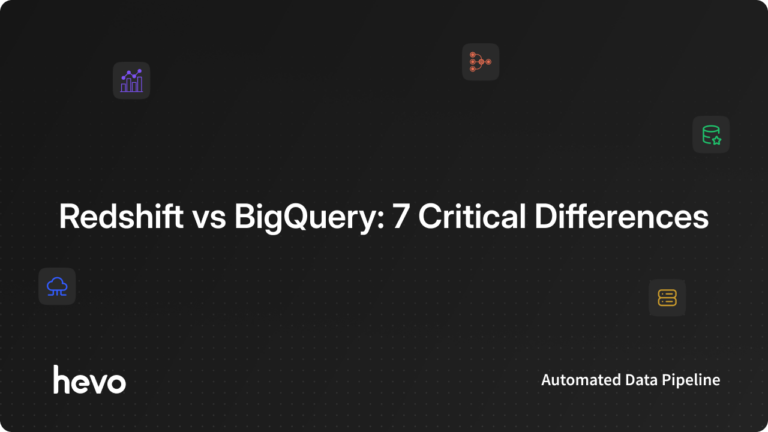 Redshift vs BigQuery: 7 Critical Differences

hevo

Automated Data Pipeline